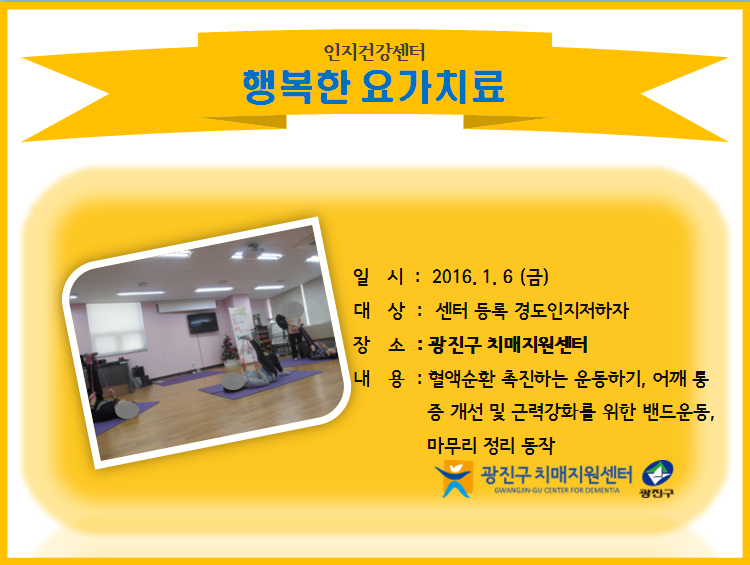 인지건강센터

행복한 요가치료

일 시 : 2016. 1. 6 (금)

대 상 : 센터 등록 경도인지저하자

장 소 : 광진구 치매지원센터

내 용 : 혈액순환 촉진하는 운동하기, 어깨 통증 개선 및 근력강화를 위한 밴드운동, 마무리 정리 동작

광진구 치매지원센터
GWANGJIN-GU CENTER FOR DEMENTIA

광진구